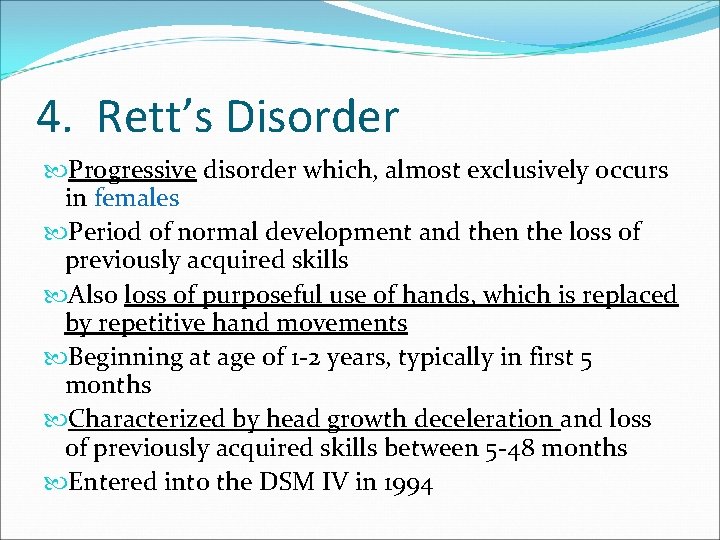 4. Rett’s Disorder

Progressive disorder which, almost exclusively occurs in females

Period of normal development and then the loss of previously acquired skills

Also loss of purposeful use of hands, which is replaced by repetitive hand movements

Beginning at age of 1-2 years, typically in first 5 months

Characterized by head growth deceleration and loss of previously acquired skills between 5-48 months

Entered into the DSM IV in 1994